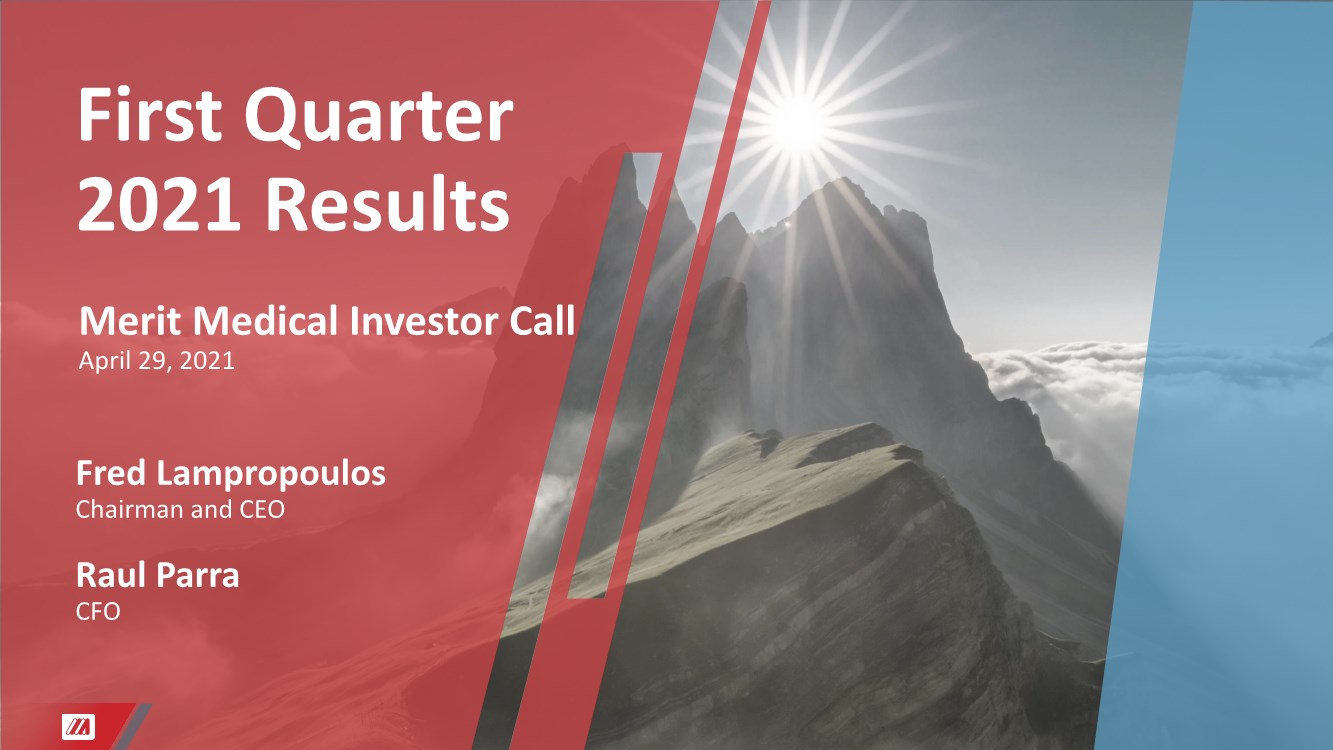 First Quarter 2021 Results

Merit Medical Investor Call
April 29, 2021

Fred Lampropoulos
Chairman and CEO

Raul Parra
CFO